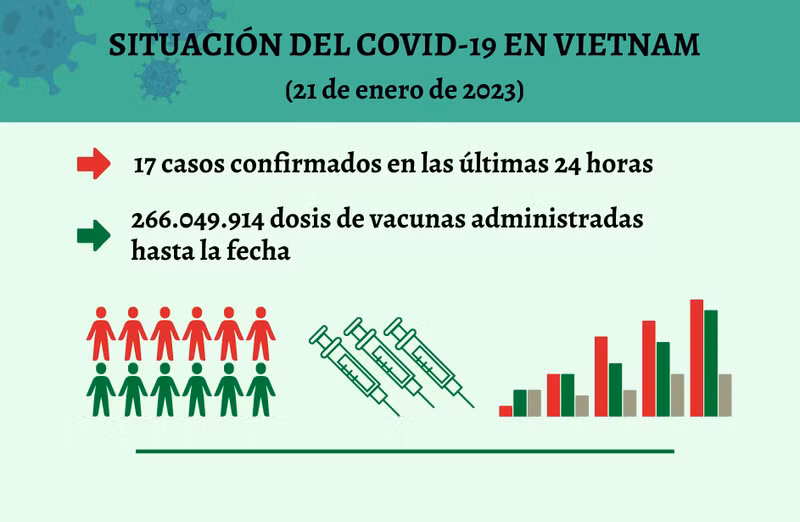 SITUACIÓN DEL COVID-19 EN VIETNAM
(21 de enero de 2023)

17 casos confirmados en las últimas 24 horas

266.049.914 dosis de vacunas administradas hasta la fecha